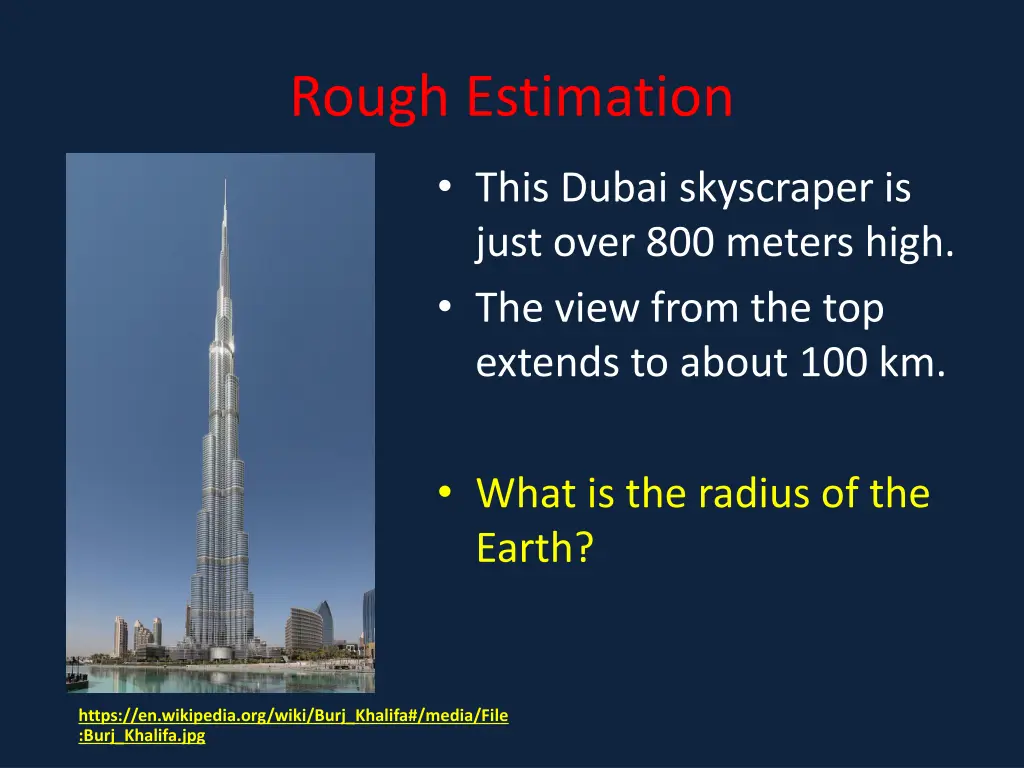 Rough Estimation

• This Dubai skyscraper is just over 800 meters high.
• The view from the top extends to about 100 km.

• What is the radius of the Earth?

https://en.wikipedia.org/wiki/Burj_Khalifa#/media/File:Burj_Khalifa.jpg